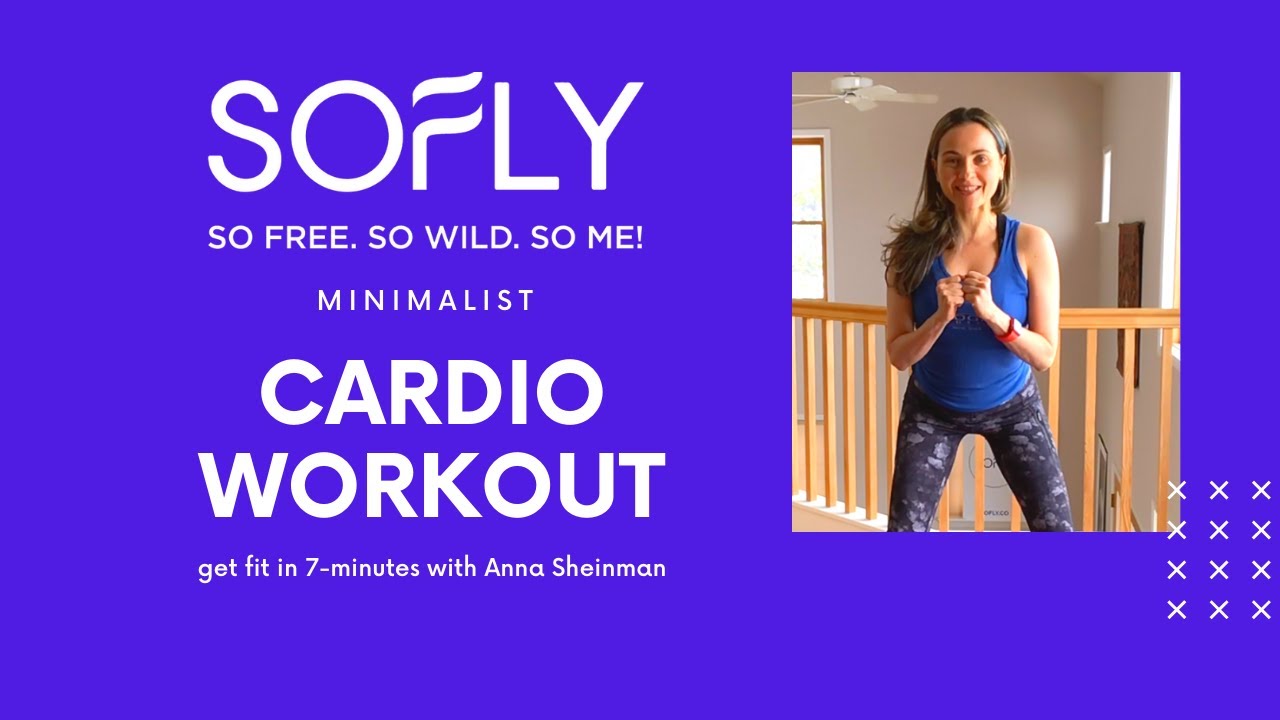 SOFLY

SO FREE. SO WILD. SO ME!

MINIMALIST

CARDIO WORKOUT

get fit in 7-minutes with Anna Sheinman